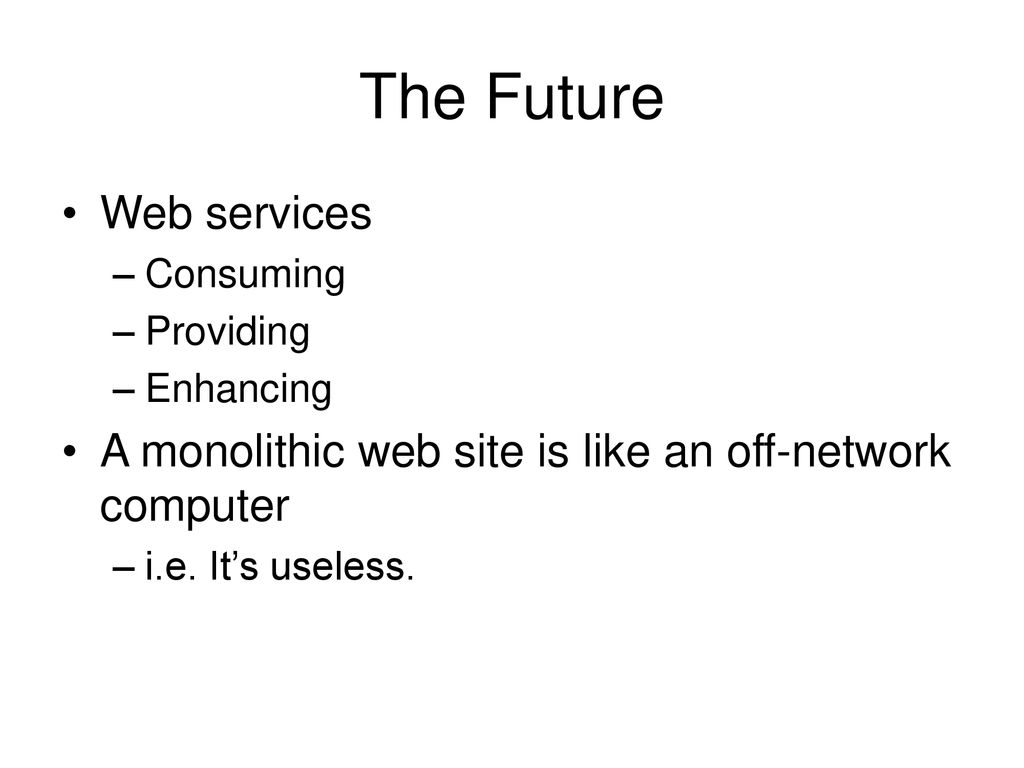 The Future

• Web services
– Consuming
– Providing
– Enhancing
• A monolithic web site is like an off-network computer
– i.e. It’s useless.